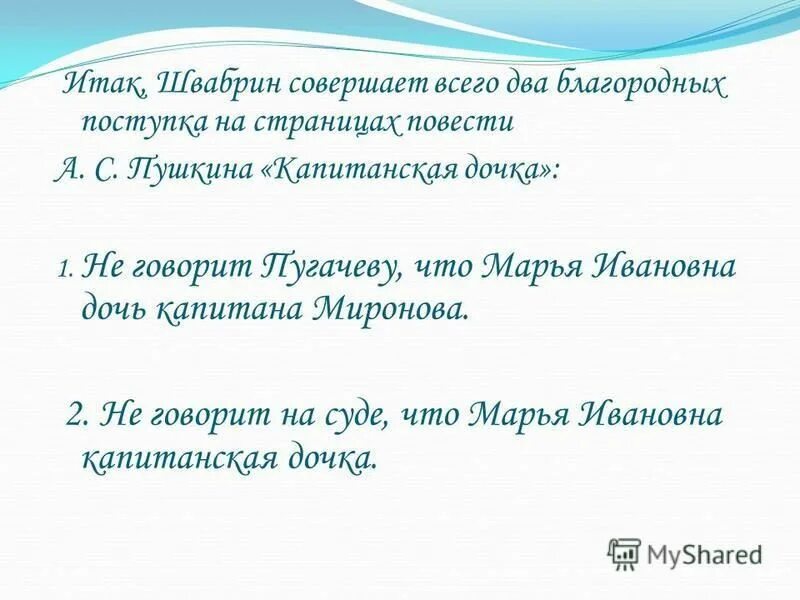 Итак, Швабрин совершает всего два благородных поступка на страницах повести А. С. Пушкина «Капитанская дочка»:

1. Не говорит Пугачеву, что Марья Ивановна дочь капитана Миронова.

2. Не говорит на суде, что Марья Ивановна капитанская дочка.

MyShared